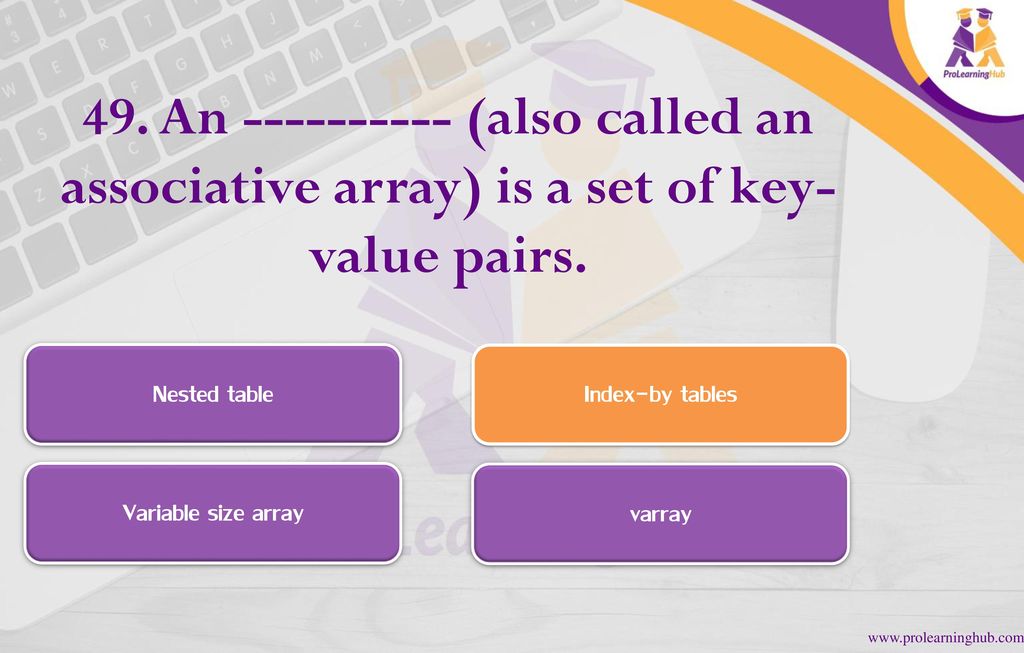 ProLearningHub

49. An ---------- (also called an associative array) is a set of key-value pairs.

Nested table

Index-by tables

Variable size array

varray

www.prolearninghub.com